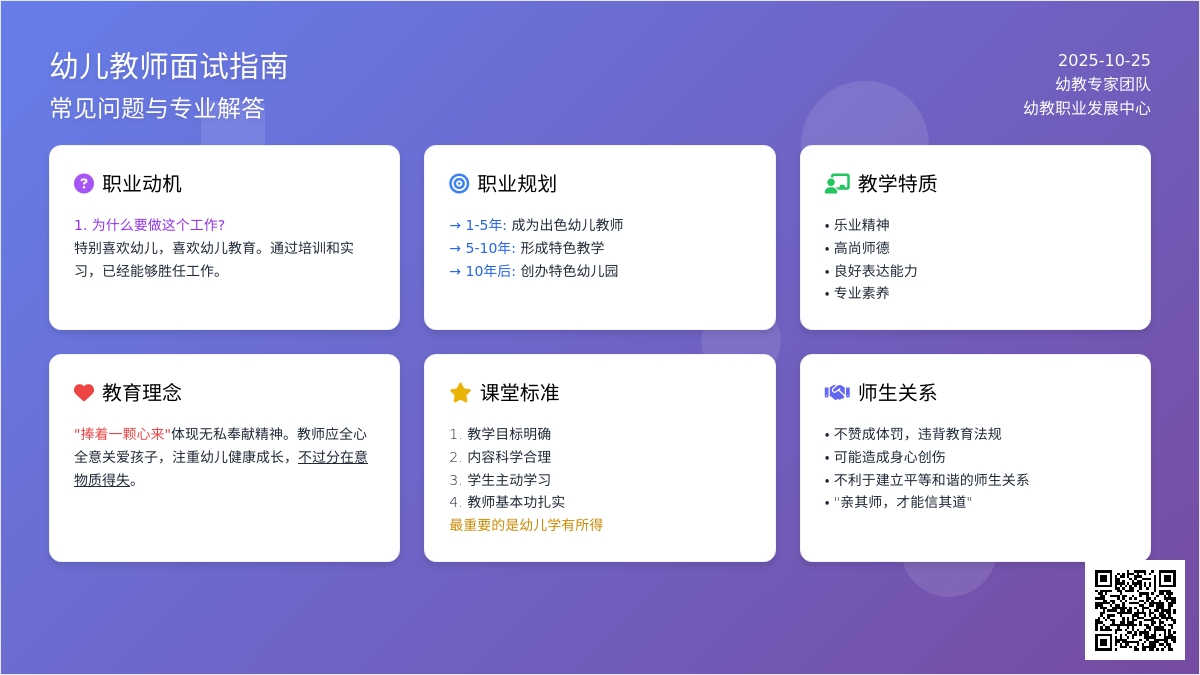 幼儿教师面试指南
常见问题与专业解答

2025-10-25
幼教专家团队
幼教职业发展中心

职业动机

1. 为什么要做这个工作?
特别喜欢幼儿，喜欢幼儿教育。通过培训和实习，已经能够胜任工作。

职业规划

→ 1-5年: 成为出色幼儿教师
→ 5-10年: 形成特色教学
→ 10年后: 创办特色幼儿园

教学特质

• 乐业精神
• 高尚师德
• 良好表达能力
• 专业素养

教育理念

"捧着一颗心来"体现无私奉献精神。教师应全心全意关爱孩子，注重幼儿健康成长，不过分在意物质得失。

课堂标准

1. 教学目标明确
2. 内容科学合理
3. 学生主动学习
4. 教师基本功扎实
最重要的是幼儿学有所得

师生关系

• 不赞成体罚，违背教育法规
• 可能造成身心创伤
• 不利于建立平等和谐的师生关系
• "亲其师，才能信其道"